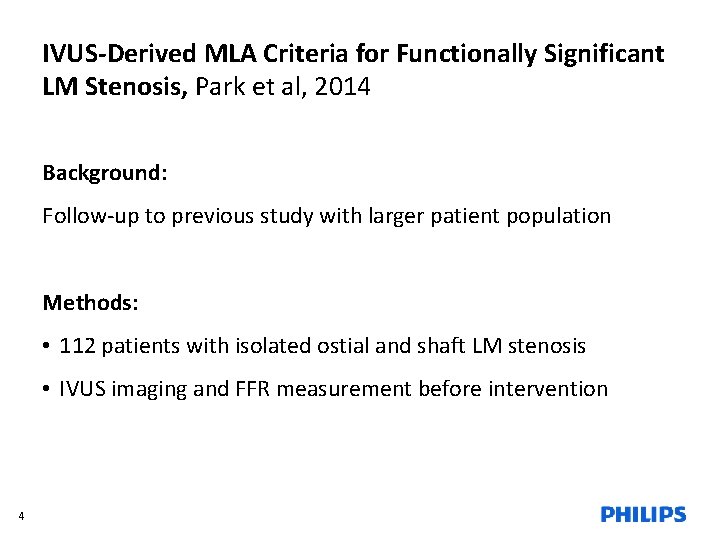 IVUS-Derived MLA Criteria for Functionally Significant LM Stenosis, Park et al, 2014

Background:

Follow-up to previous study with larger patient population

Methods:

• 112 patients with isolated ostial and shaft LM stenosis

• IVUS imaging and FFR measurement before intervention

4

PHILIPS